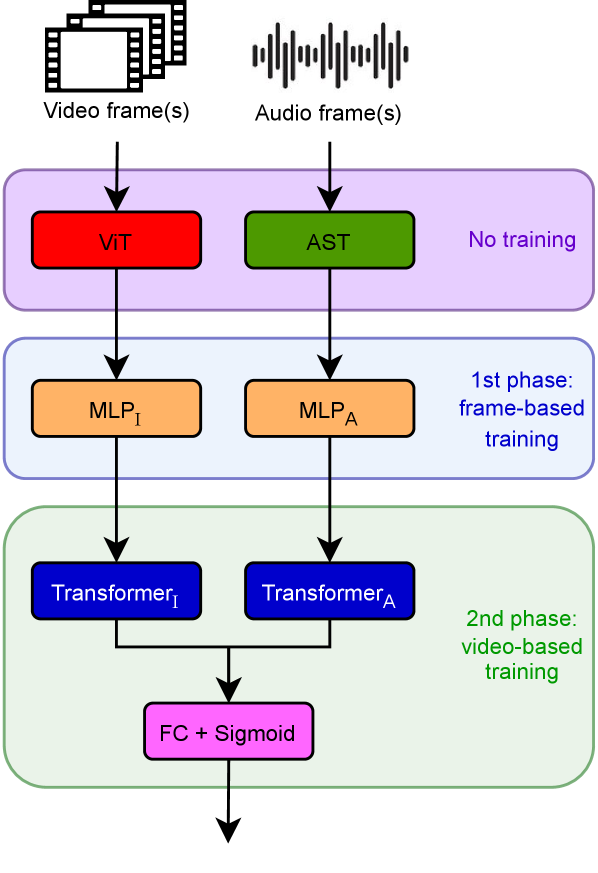 Video frame(s)

Audio frame(s)

ViT

AST

No training

$MLP_I$

$MLP_A$

1st phase: frame-based training

$Transformer_I$

$Transformer_A$

2nd phase: video-based training

FC + Sigmoid